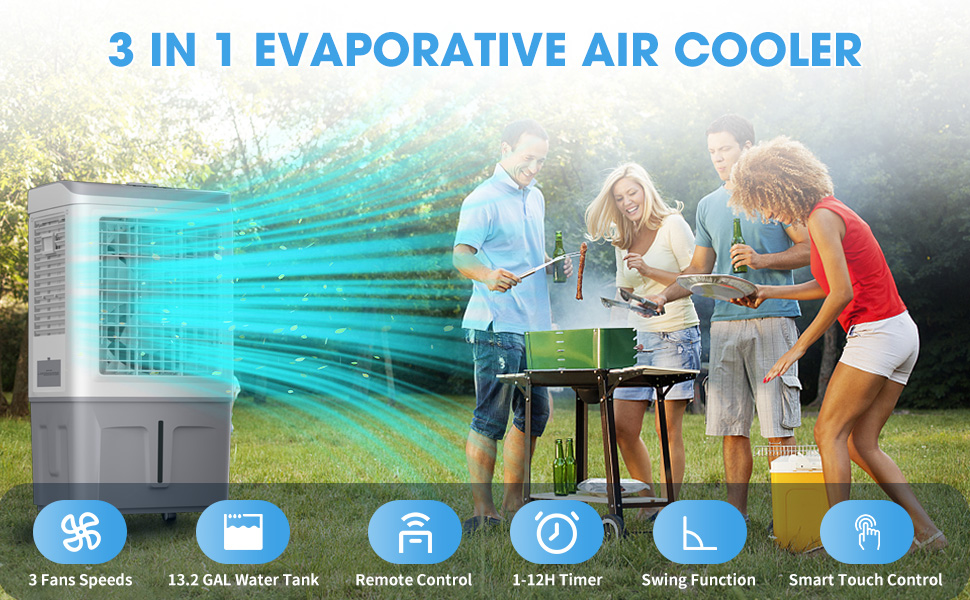 3 IN 1 EVAPORATIVE AIR COOLER

3 Fans Speeds
13.2 GAL Water Tank
Remote Control
1-12H Timer
Swing Function
Smart Touch Control